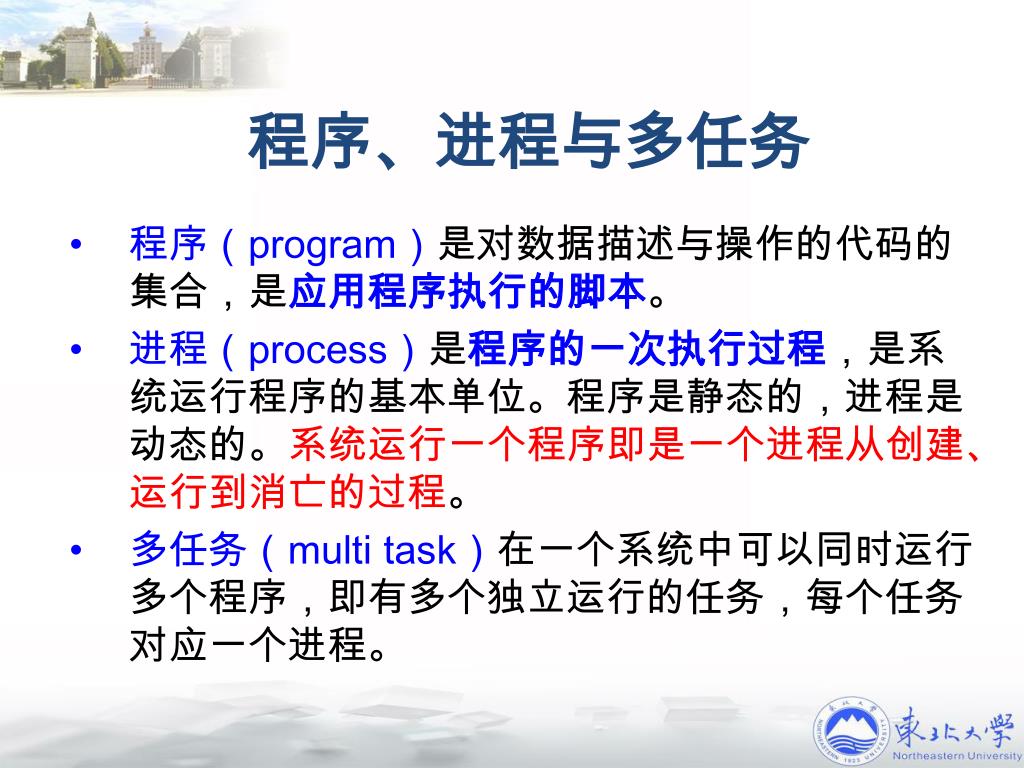 程序、进程与多任务

• 程序（program）是对数据描述与操作的代码的集合，是应用程序执行的脚本。

• 进程（process）是程序的一次执行过程，是系统运行程序的基本单位。程序是静态的，进程是动态的。系统运行一个程序即是一个进程从创建、运行到消亡的过程。

• 多任务（multi task）在一个系统中可以同时运行多个程序，即有多个独立运行的任务，每个任务对应一个进程。

東北大學
Northeastern University